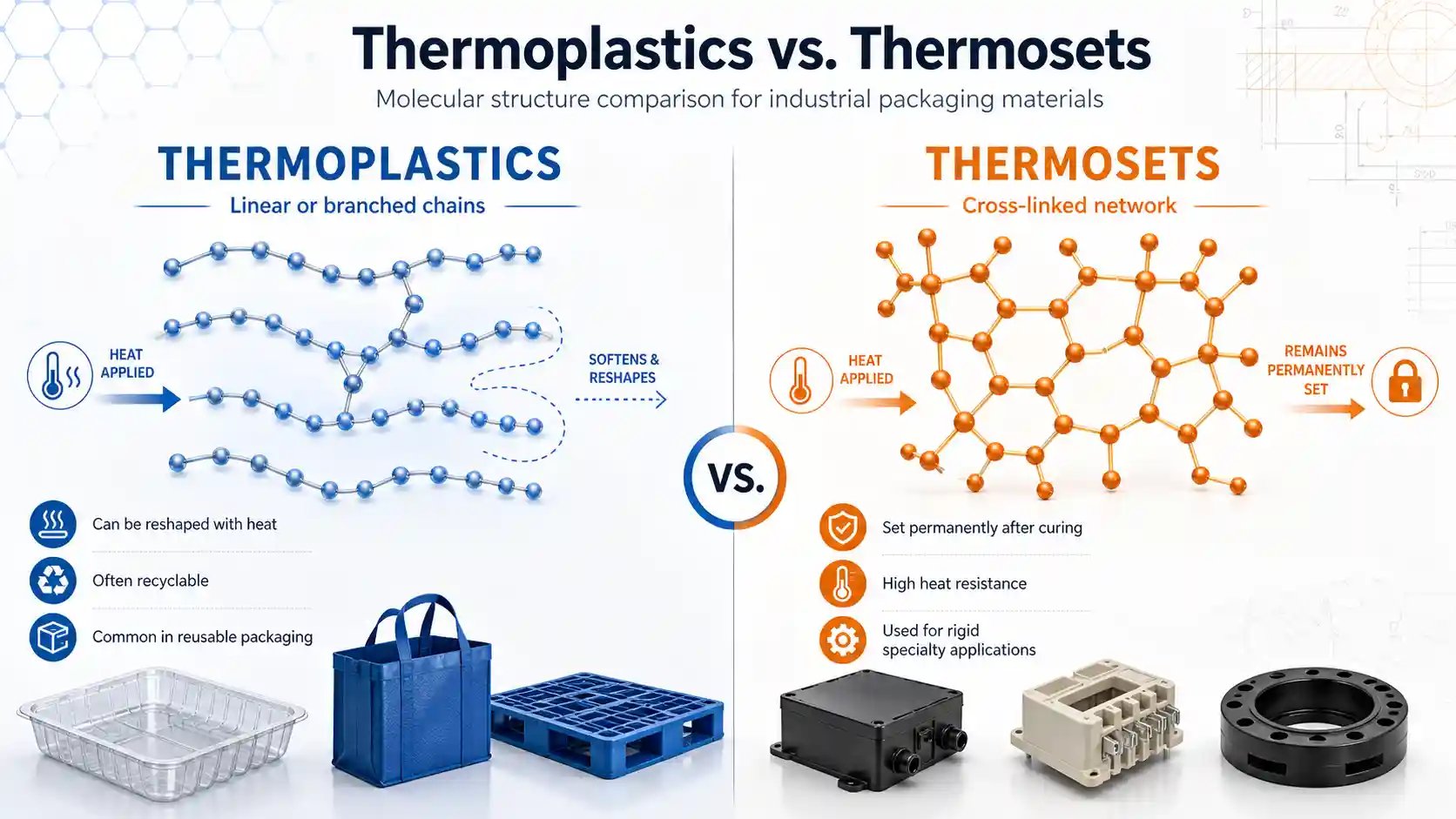 Thermoplastics vs. Thermosets

Molecular structure comparison for industrial packaging materials

THERMOPLASTICS

Linear or branched chains

HEAT APPLIED

SOFTENS & RESHAPES

Can be reshaped with heat

Often recyclable

Common in reusable packaging

VS.

THERMOSETS

Cross-linked network

HEAT APPLIED

REMAINS PERMANENTLY SET

Set permanently after curing

High heat resistance

Used for rigid specialty applications